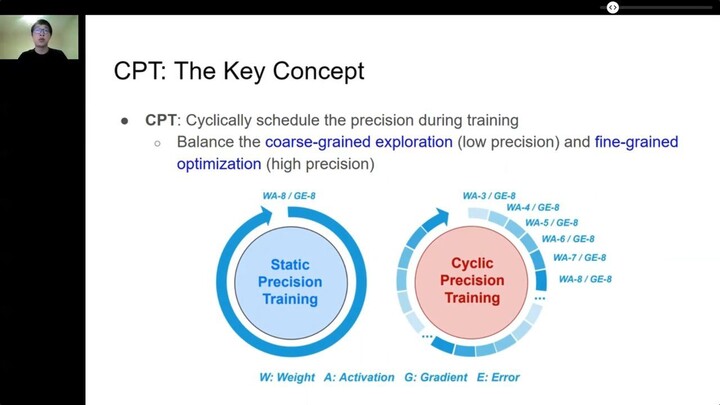 CPT: The Key Concept

● **CPT**: Cyclically schedule the precision during training
○ Balance the coarse-grained exploration (low precision) and fine-grained optimization (high precision)

WA-8 / GE-8

Static Precision Training

WA-3 / GE-8
WA-4 / GE-8
WA-5 / GE-8
WA-6 / GE-8
WA-7 / GE-8
WA-8 / GE-8
...
...

Cyclic Precision Training

W: Weight A: Activation G: Gradient E: Error